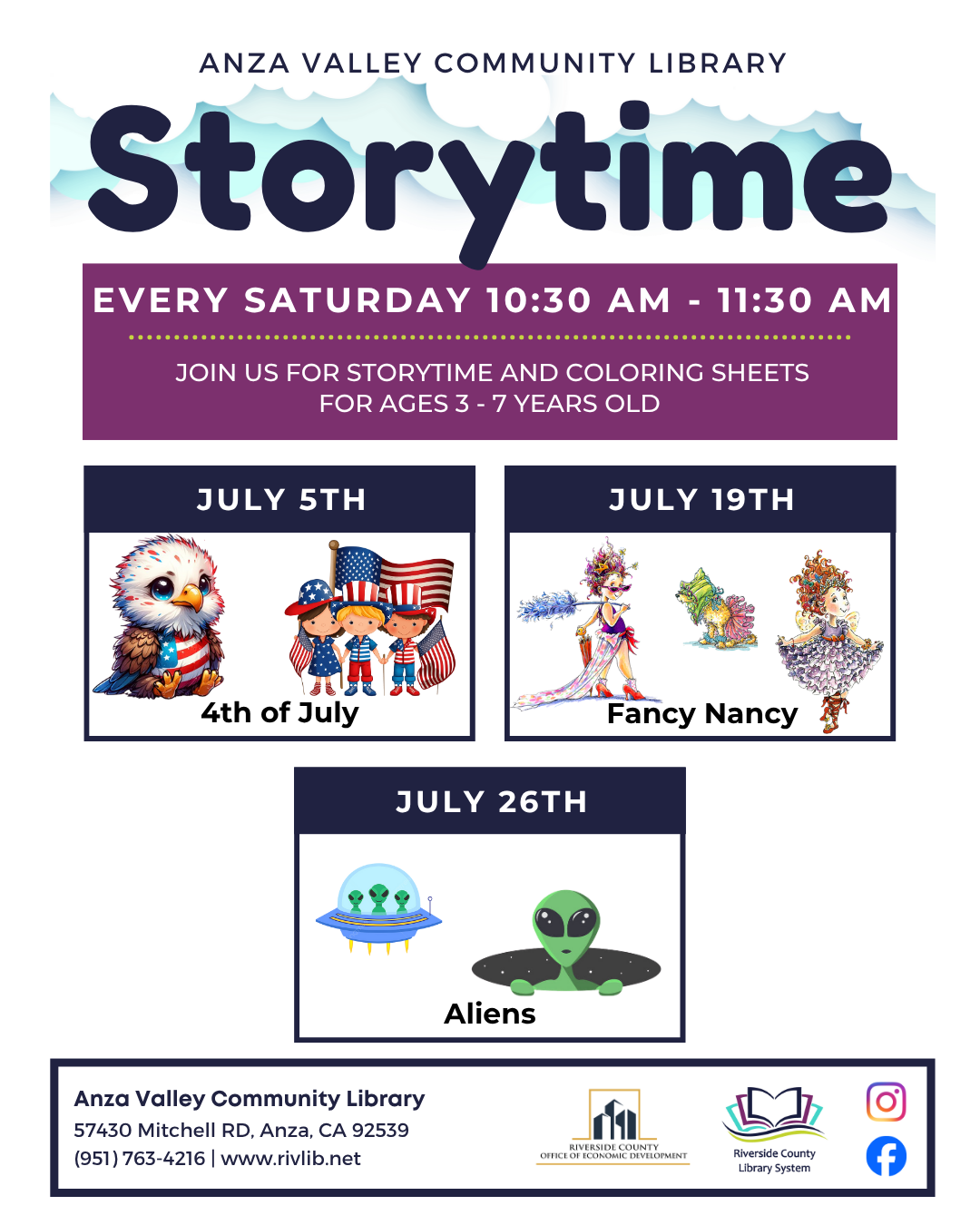 ANZA VALLEY COMMUNITY LIBRARY

Storytime

EVERY SATURDAY 10:30 AM - 11:30 AM

JOIN US FOR STORYTIME AND COLORING SHEETS FOR AGES 3 - 7 YEARS OLD

JULY 5TH

4th of July

JULY 19TH

Fancy Nancy

JULY 26TH

Aliens

Anza Valley Community Library
57430 Mitchell RD, Anza, CA 92539
(951) 763-4216 | www.rivlib.net

RIVERSIDE COUNTY
OFFICE OF ECONOMIC DEVELOPMENT

Riverside County
Library System